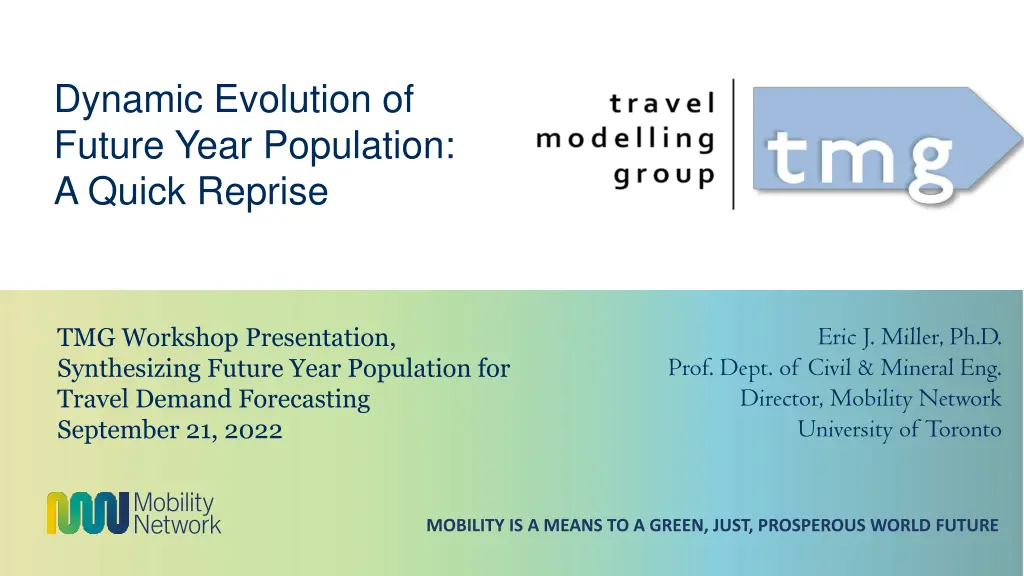 Dynamic Evolution of Future Year Population: A Quick Reprise

travel modelling group

tmg

TMG Workshop Presentation, Synthesizing Future Year Population for Travel Demand Forecasting September 21, 2022

Eric J. Miller, Ph.D.
Prof. Dept. of Civil & Mineral Eng.
Director, Mobility Network
University of Toronto

Mobility Network

MOBILITY IS A MEANS TO A GREEN, JUST, PROSPEROUS WORLD FUTURE